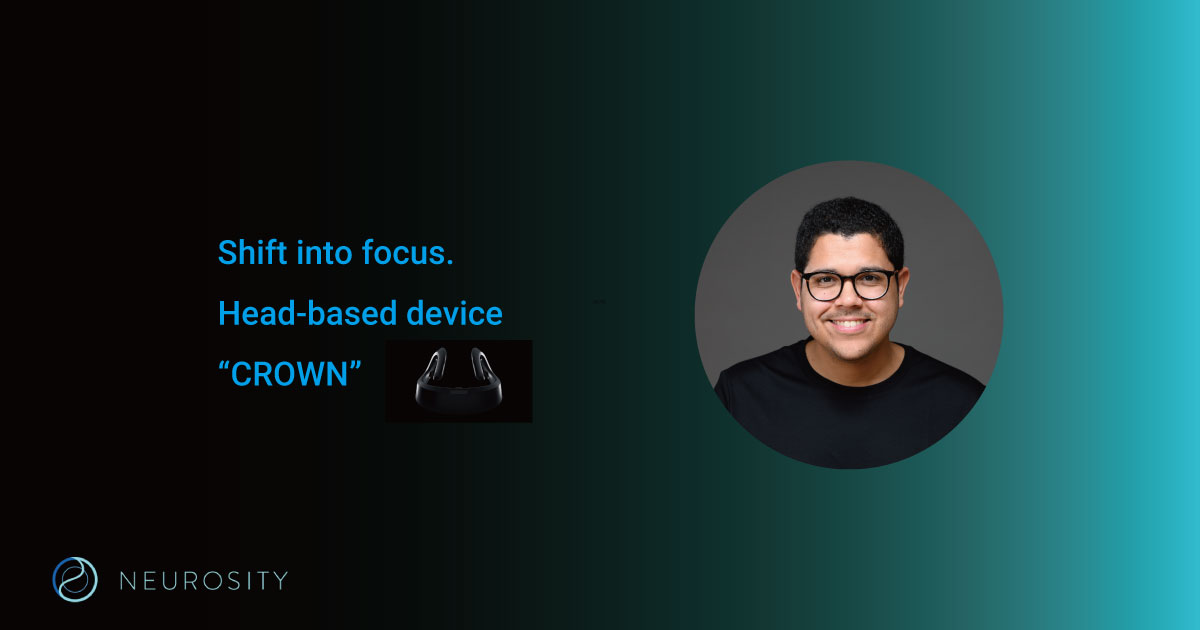 Shift into focus.

Head-based device

“CROWN”

NEUROSITY